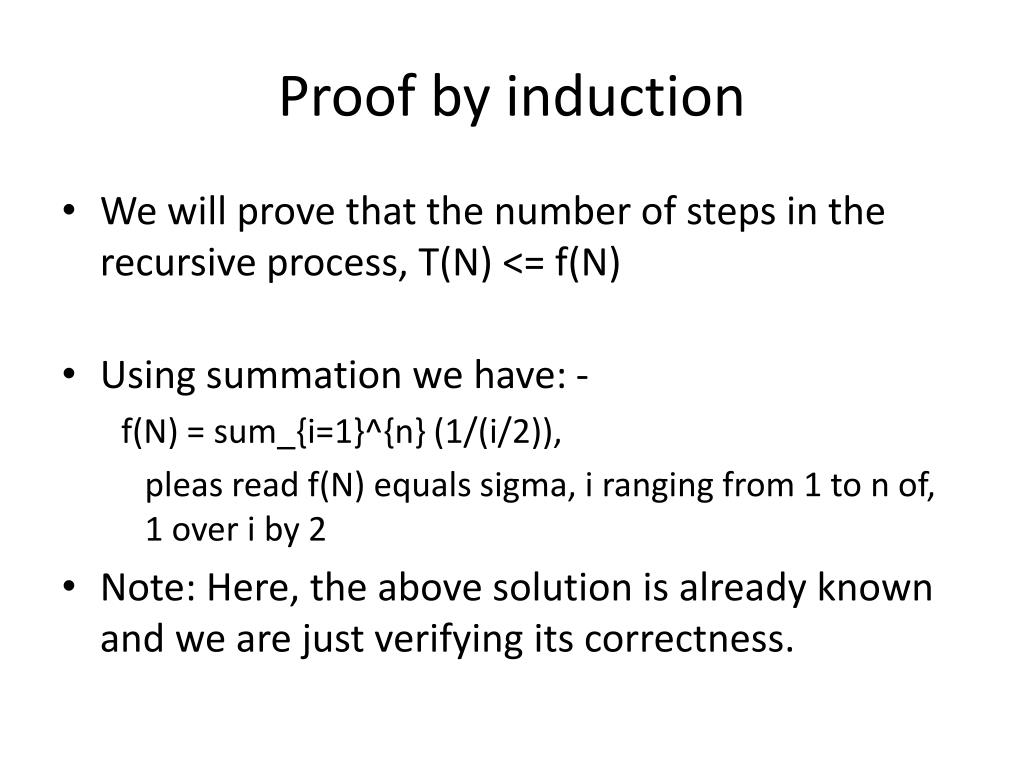 Proof by induction

• We will prove that the number of steps in the recursive process, T(N) <= f(N)

• Using summation we have: -

f(N) = sum_{i=1}^{n} (1/(i/2)),

pleas read f(N) equals sigma, i ranging from 1 to n of, 1 over i by 2

• Note: Here, the above solution is already known and we are just verifying its correctness.